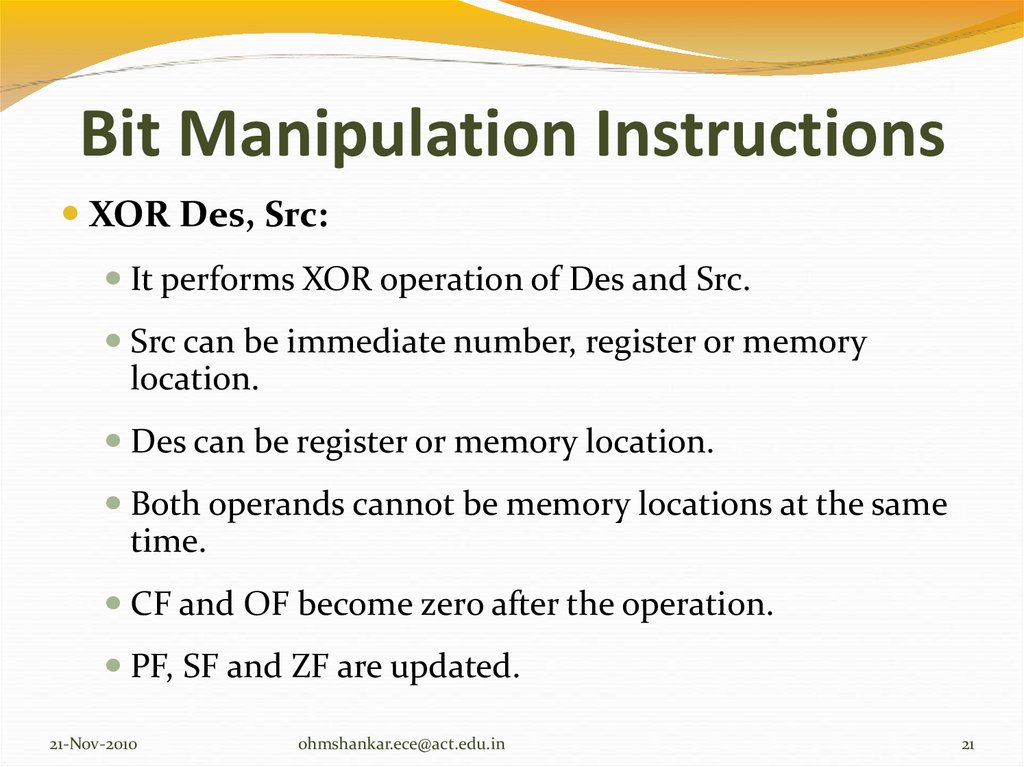 Bit Manipulation Instructions

XOR Des, Src:

It performs XOR operation of Des and Src.

Src can be immediate number, register or memory location.

Des can be register or memory location.

Both operands cannot be memory locations at the same time.

CF and OF become zero after the operation.

PF, SF and ZF are updated.

21-Nov-2010 ohmshankar.ece@act.edu.in 21